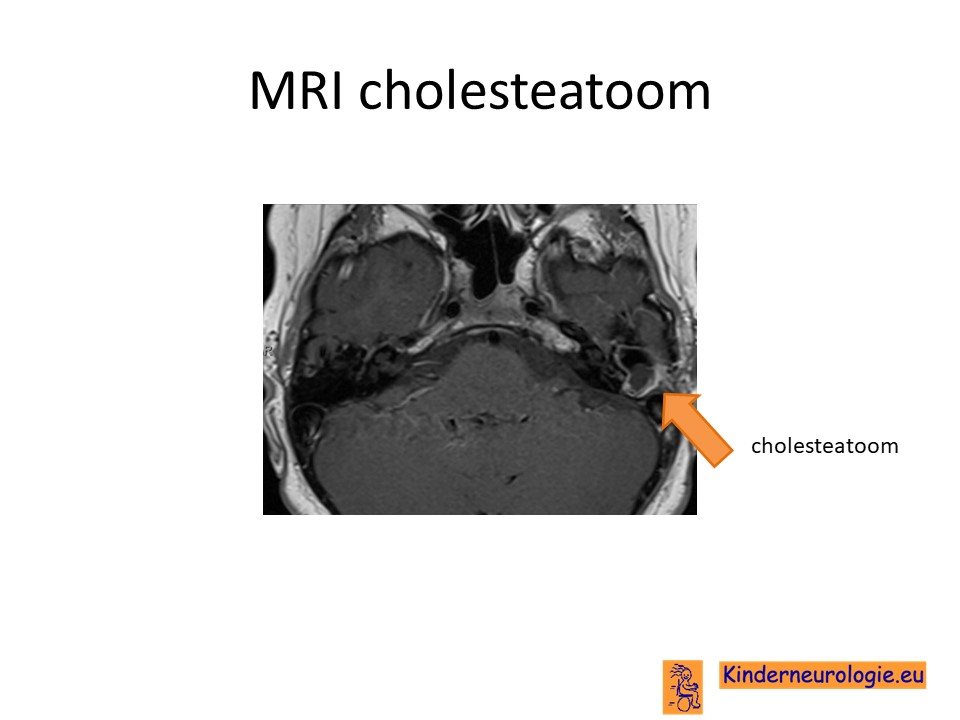 MRI cholesteatoom

R

cholesteatoom

Kinderneurologie.eu